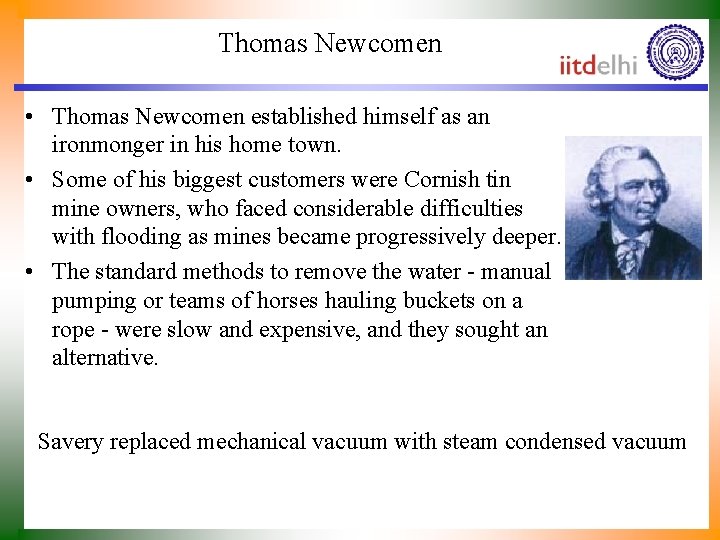 Thomas Newcomen

iitdelhi

• Thomas Newcomen established himself as an ironmonger in his home town.
• Some of his biggest customers were Cornish tin mine owners, who faced considerable difficulties with flooding as mines became progressively deeper.
• The standard methods to remove the water - manual pumping or teams of horses hauling buckets on a rope - were slow and expensive, and they sought an alternative.

Savery replaced mechanical vacuum with steam condensed vacuum